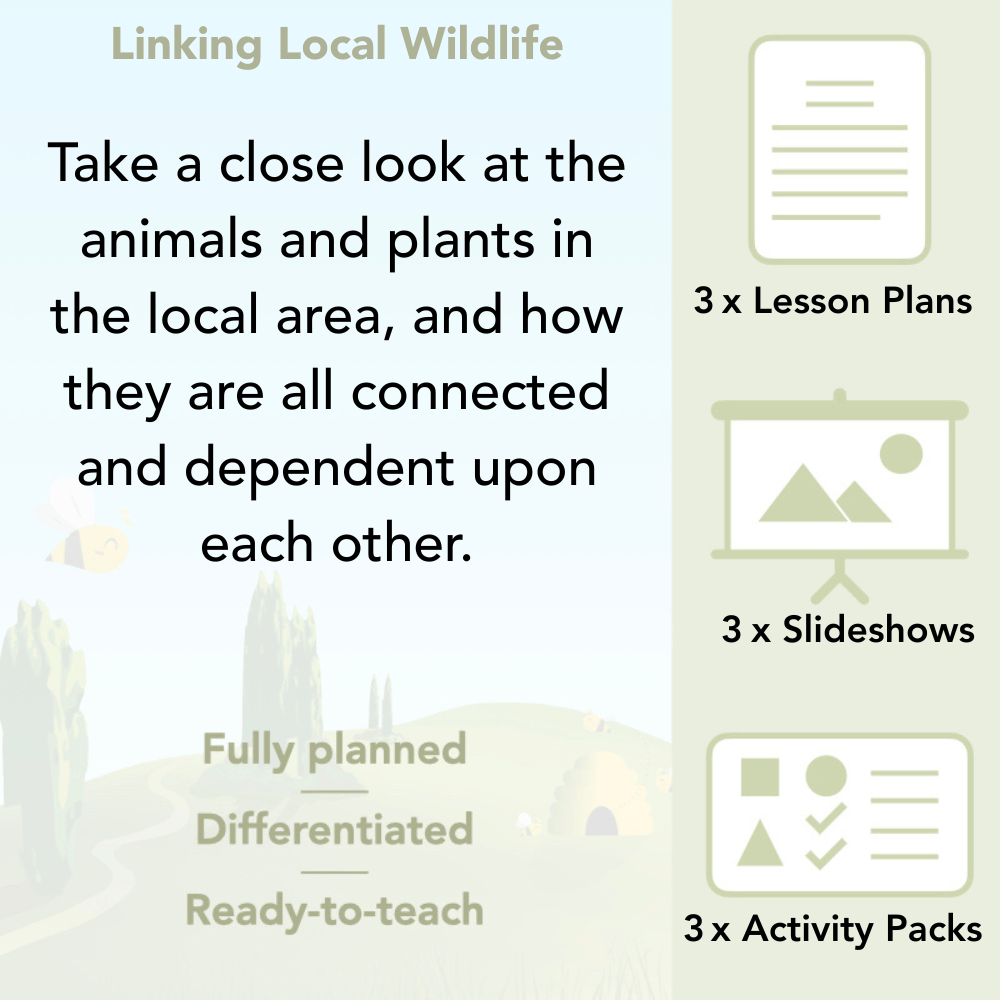 Linking Local Wildlife

Take a close look at the animals and plants in the local area, and how they are all connected and dependent upon each other.

Fully planned

Differentiated

Ready-to-teach

3 x Lesson Plans

3 x Slideshows

3 x Activity Packs